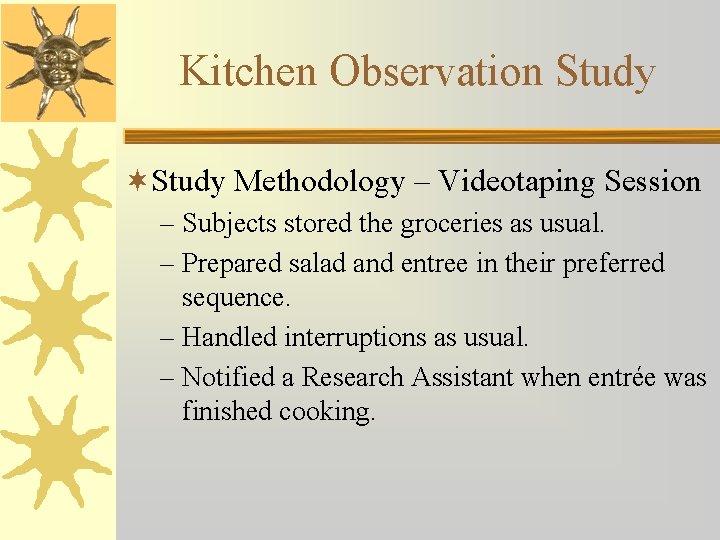 Kitchen Observation Study

Study Methodology – Videotaping Session

– Subjects stored the groceries as usual.

– Prepared salad and entree in their preferred sequence.

– Handled interruptions as usual.

– Notified a Research Assistant when entrée was finished cooking.